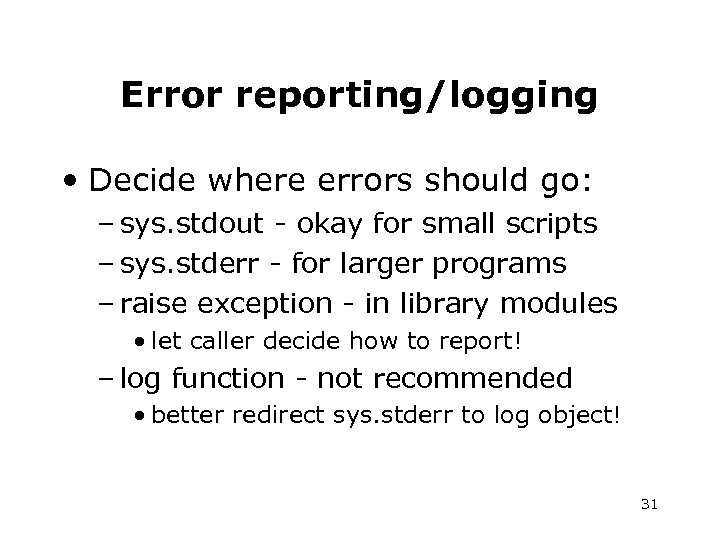 Error reporting/logging

• Decide where errors should go:
– sys.stdout - okay for small scripts
– sys.stderr - for larger programs
– raise exception - in library modules
• let caller decide how to report!
– log function - not recommended
• better redirect sys.stderr to log object!

31